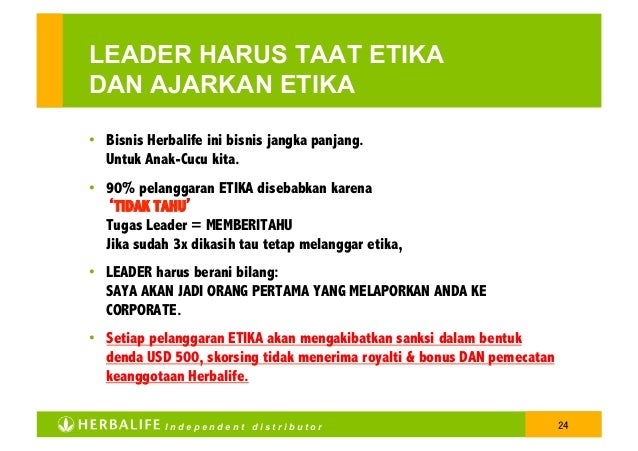 LEADER HARUS TAAT ETIKA
DAN AJARKAN ETIKA

• Bisnis Herbalife ini bisnis jangka panjang.
Untuk Anak-Cucu kita.

• 90% pelanggaran ETIKA disebabkan karena
'TIDAK TAHU'
Tugas Leader = MEMBERITAHU
Jika sudah 3x dikasih tau tetap melanggar etika,

• LEADER harus berani bilang:
SAYA AKAN JADI ORANG PERTAMA YANG MELAPORKAN ANDA KE CORPORATE.

• Setiap pelanggaran ETIKA akan mengakibatkan sanksi dalam bentuk denda USD 500, skorsing tidak menerima royalti & bonus DAN pemecatan keanggotaan Herbalife.

HERBALIFE Independent distributor
24